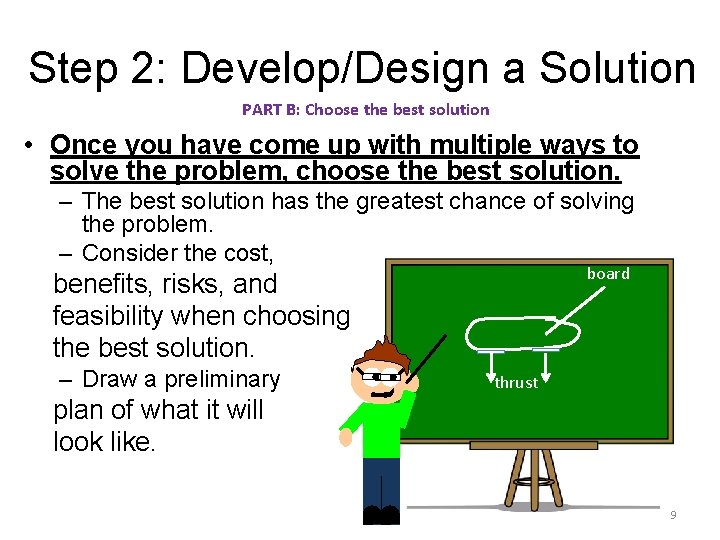 Step 2: Develop/Design a Solution

PART B: Choose the best solution

• Once you have come up with multiple ways to solve the problem, choose the best solution.
– The best solution has the greatest chance of solving the problem.
– Consider the cost, benefits, risks, and feasibility when choosing the best solution.
– Draw a preliminary plan of what it will look like.

board

thrust

9